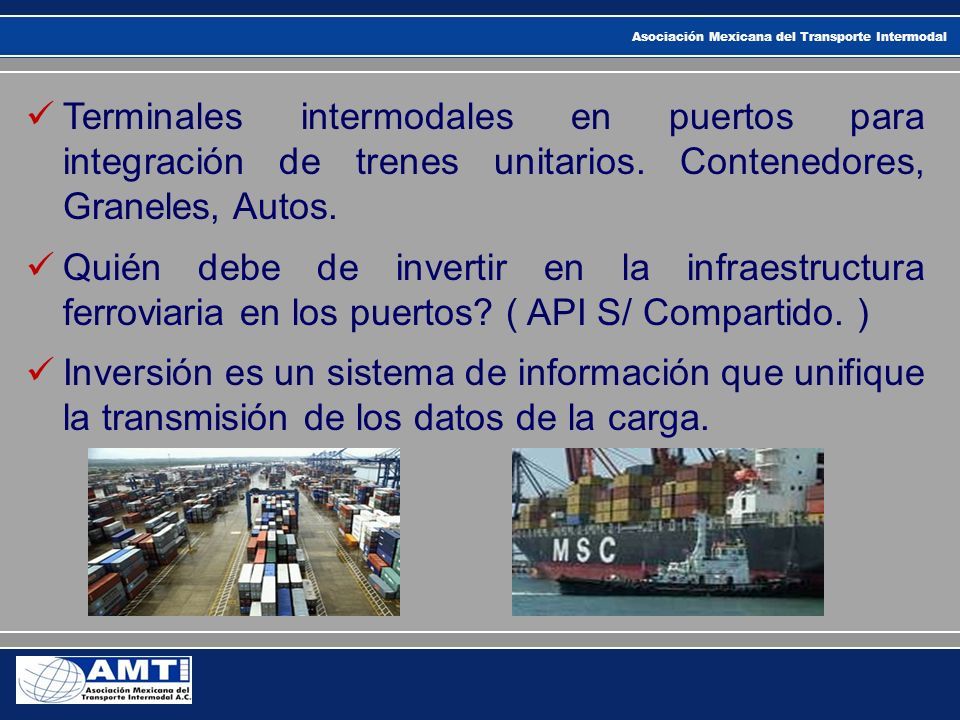 Asociación Mexicana del Transporte Intermodal

✓ Terminales intermodales en puertos para integración de trenes unitarios. Contenedores, Graneles, Autos.

✓ Quién debe de invertir en la infraestructura ferroviaria en los puertos? ( API S/ Compartido. )

✓ Inversión es un sistema de información que unifique la transmisión de los datos de la carga.

MSC

AMTI
Asociación Mexicana del Transporte Intermodal A.C.